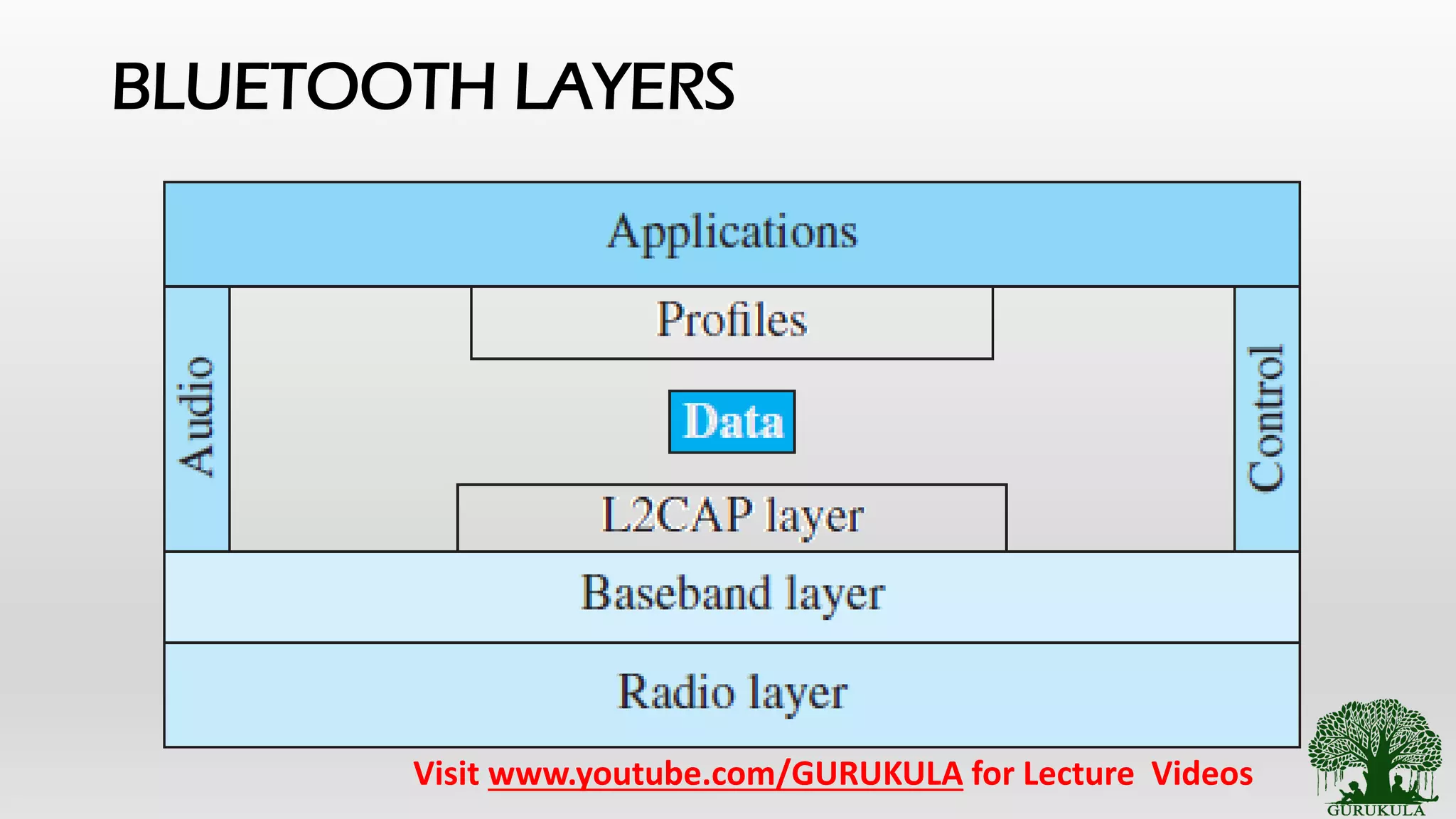 BLUETOOTH LAYERS

Applications

Audio

Profiles

Data

L2CAP layer

Control

Baseband layer

Radio layer

Visit www.youtube.com/GURUKULA for Lecture Videos

GURUKULA